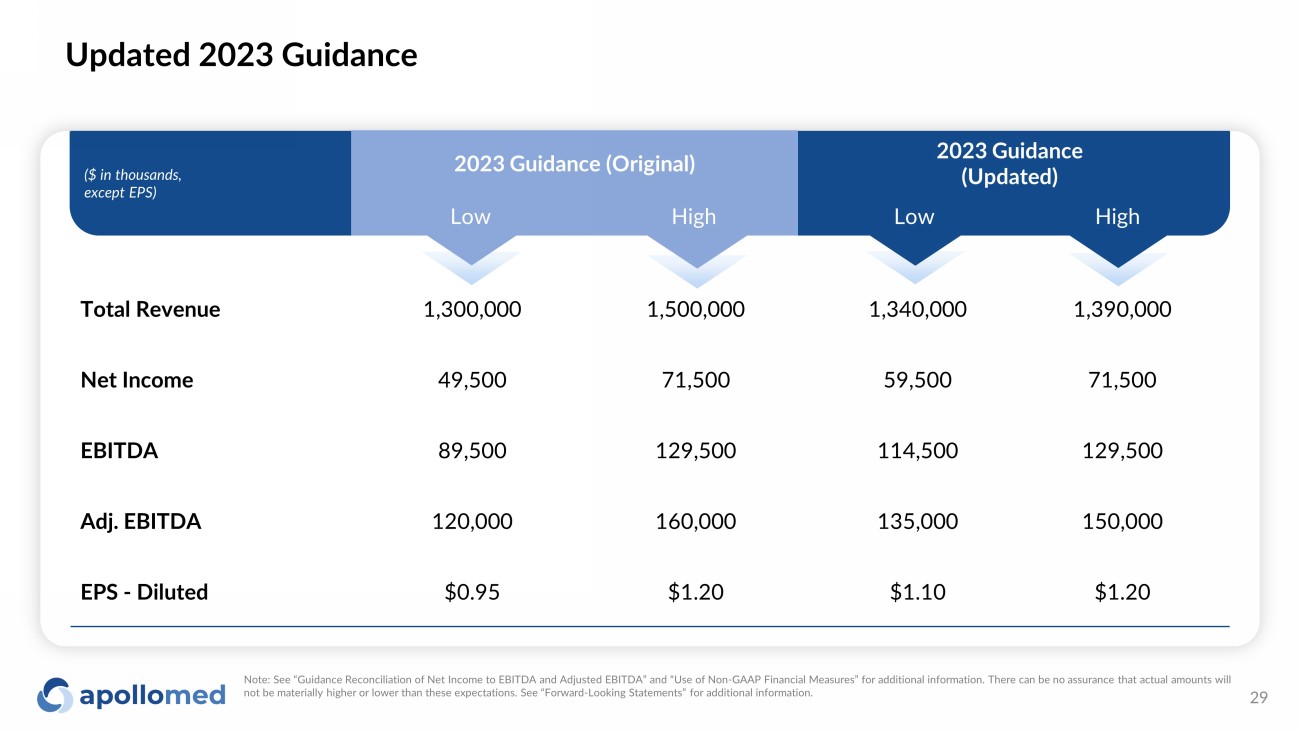 Updated 2023 Guidance

| ($ in thousands, except EPS) | 2023 Guidance (Original) Low | 2023 Guidance (Original) High | 2023 Guidance (Updated) Low | 2023 Guidance (Updated) High |
|---|---|---|---|---|
| Total Revenue | 1,300,000 | 1,500,000 | 1,340,000 | 1,390,000 |
| Net Income | 49,500 | 71,500 | 59,500 | 71,500 |
| EBITDA | 89,500 | 129,500 | 114,500 | 129,500 |
| Adj. EBITDA | 120,000 | 160,000 | 135,000 | 150,000 |
| EPS - Diluted | $0.95 | $1.20 | $1.10 | $1.20 |

apollomed

Note: See "Guidance Reconciliation of Net Income to EBITDA and Adjusted EBITDA" and "Use of Non-GAAP Financial Measures" for additional information. There can be no assurance that actual amounts will not be materially higher or lower than these expectations. See "Forward-Looking Statements" for additional information.

29